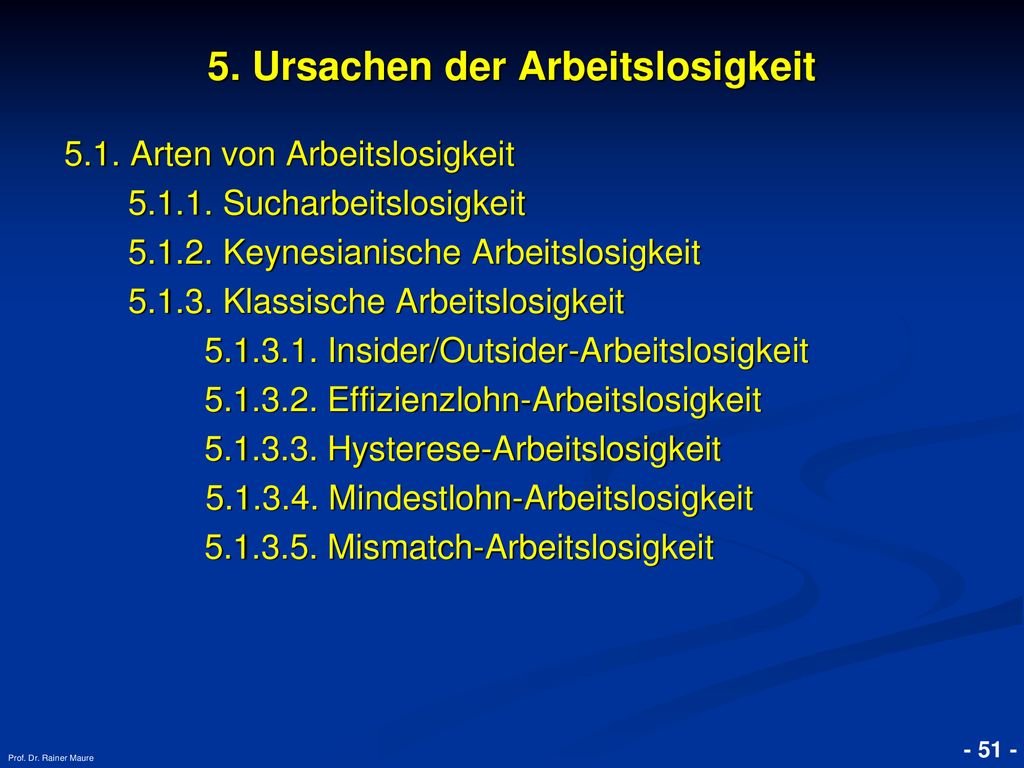 5. Ursachen der Arbeitslosigkeit

5.1. Arten von Arbeitslosigkeit

5.1.1. Sucharbeitslosigkeit

5.1.2. Keynesianische Arbeitslosigkeit

5.1.3. Klassische Arbeitslosigkeit

5.1.3.1. Insider/Outsider-Arbeitslosigkeit

5.1.3.2. Effizienzlohn-Arbeitslosigkeit

5.1.3.3. Hysterese-Arbeitslosigkeit

5.1.3.4. Mindestlohn-Arbeitslosigkeit

5.1.3.5. Mismatch-Arbeitslosigkeit

Prof. Dr. Rainer Maure

- 51 -